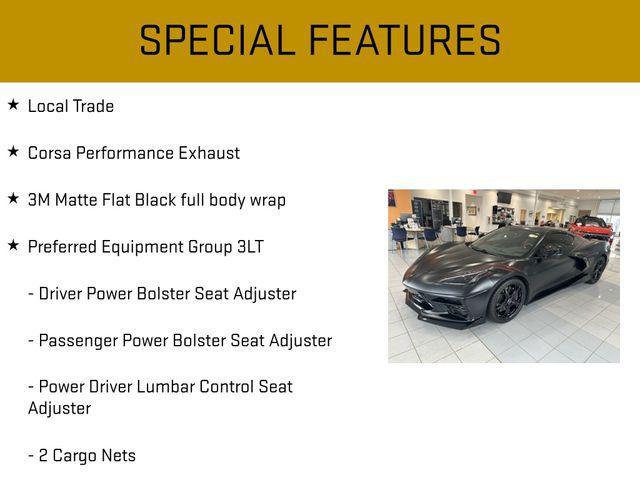 SPECIAL FEATURES

★ Local Trade

★ Corsa Performance Exhaust

★ 3M Matte Flat Black full body wrap

★ Preferred Equipment Group 3LT

- Driver Power Bolster Seat Adjuster

- Passenger Power Bolster Seat Adjuster

- Power Driver Lumbar Control Seat Adjuster

- 2 Cargo Nets